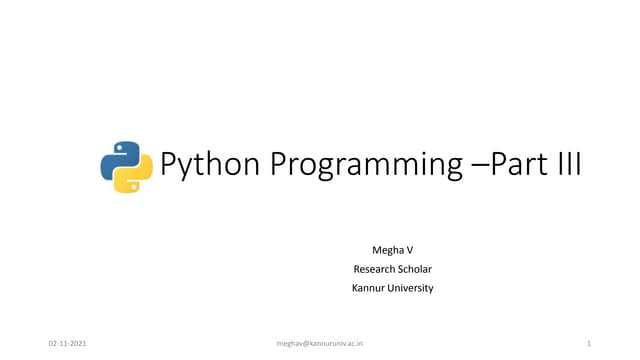 Python Programming –Part III

Megha V
Research Scholar
Kannur University

02-11-2021 meghav@kannuruniv.ac.in 1